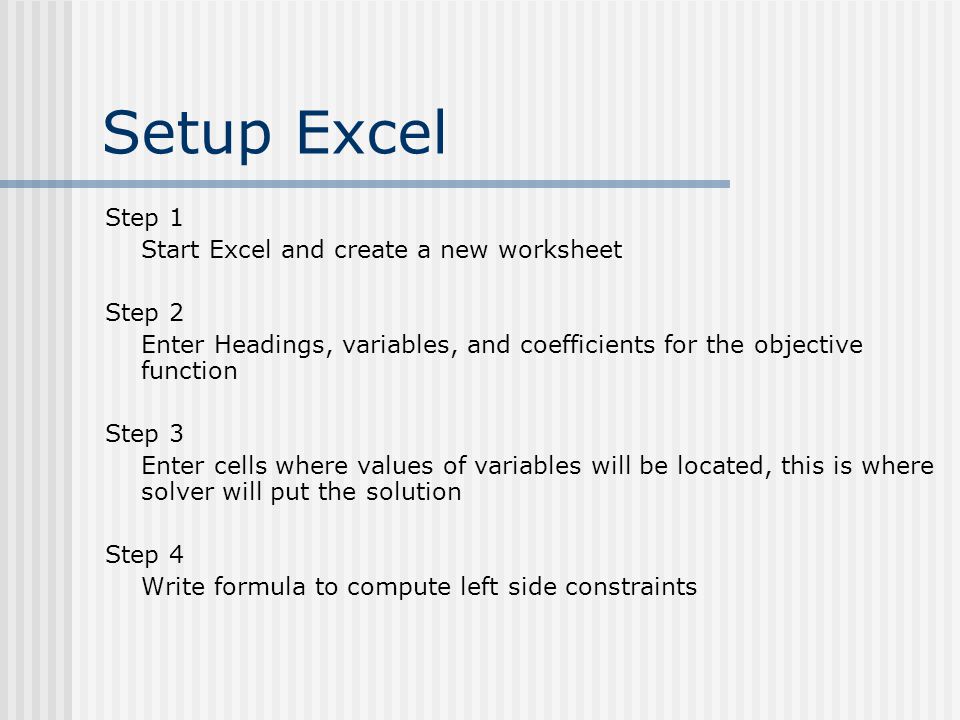 Setup Excel

Step 1
Start Excel and create a new worksheet

Step 2
Enter Headings, variables, and coefficients for the objective function

Step 3
Enter cells where values of variables will be located, this is where solver will put the solution

Step 4
Write formula to compute left side constraints